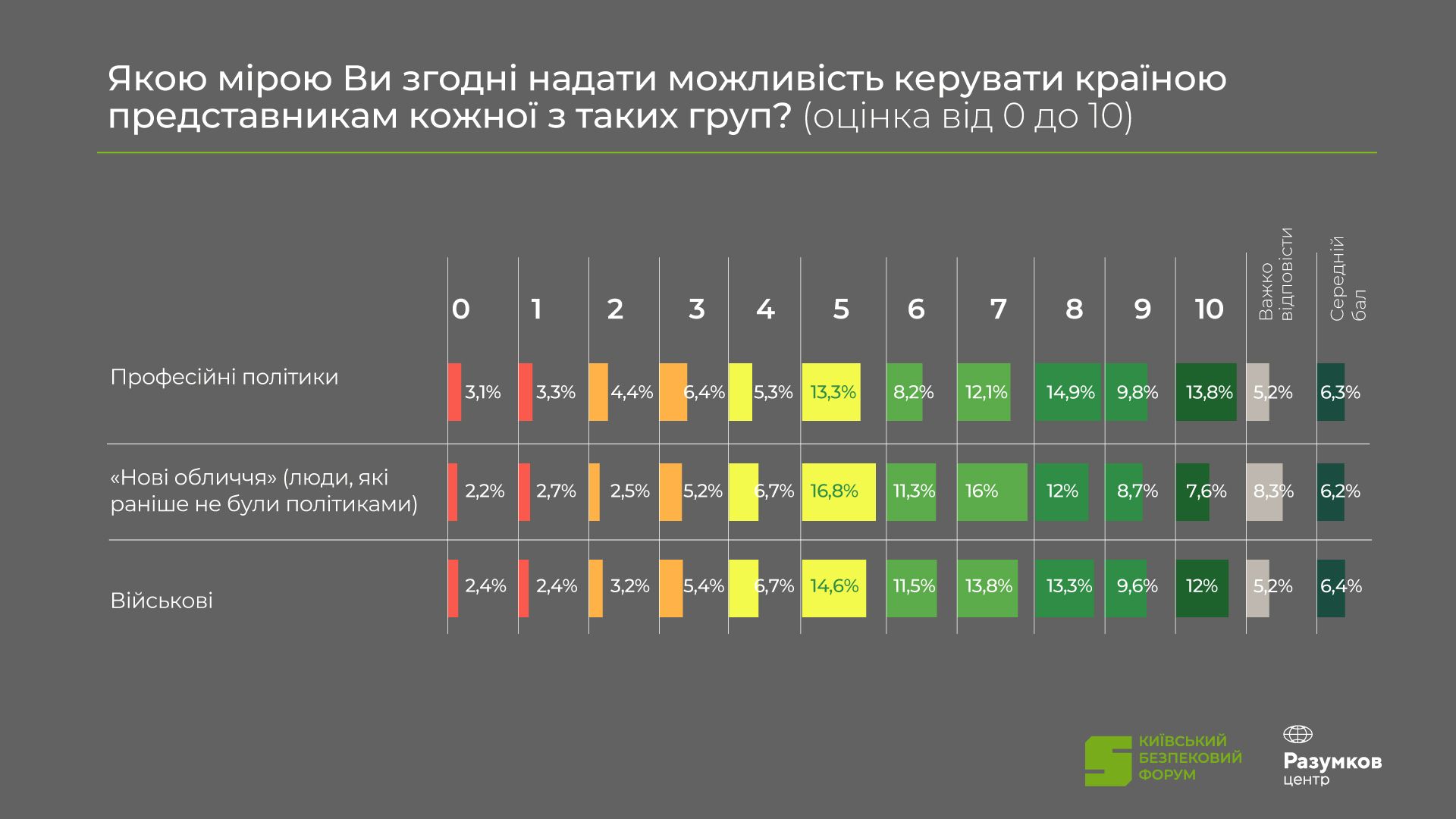 Якою мірою Ви згодні надати можливість керувати країною представникам кожної з таких груп? (оцінка від 0 до 10)

| | 0 | 1 | 2 | 3 | 4 | 5 | 6 | 7 | 8 | 9 | 10 | Важко відповісти | Середній бал |
|---|---|---|---|---|---|---|---|---|---|---|---|---|---|
| Професійні політики | 3,1% | 3,3% | 4,4% | 6,4% | 5,3% | 13,3% | 8,2% | 12,1% | 14,9% | 9,8% | 13,8% | 5,2% | 6,3% |
| «Нові обличчя» (люди, які раніше не були політиками) | 2,2% | 2,7% | 2,5% | 5,2% | 6,7% | 16,8% | 11,3% | 16% | 12% | 8,7% | 7,6% | 8,3% | 6,2% |
| Військові | 2,4% | 2,4% | 3,2% | 5,4% | 6,7% | 14,6% | 11,5% | 13,8% | 13,3% | 9,6% | 12% | 5,2% | 6,4% |

КИЇВСЬКИЙ БЕЗПЕКОВИЙ ФОРУМ

Разумков центр